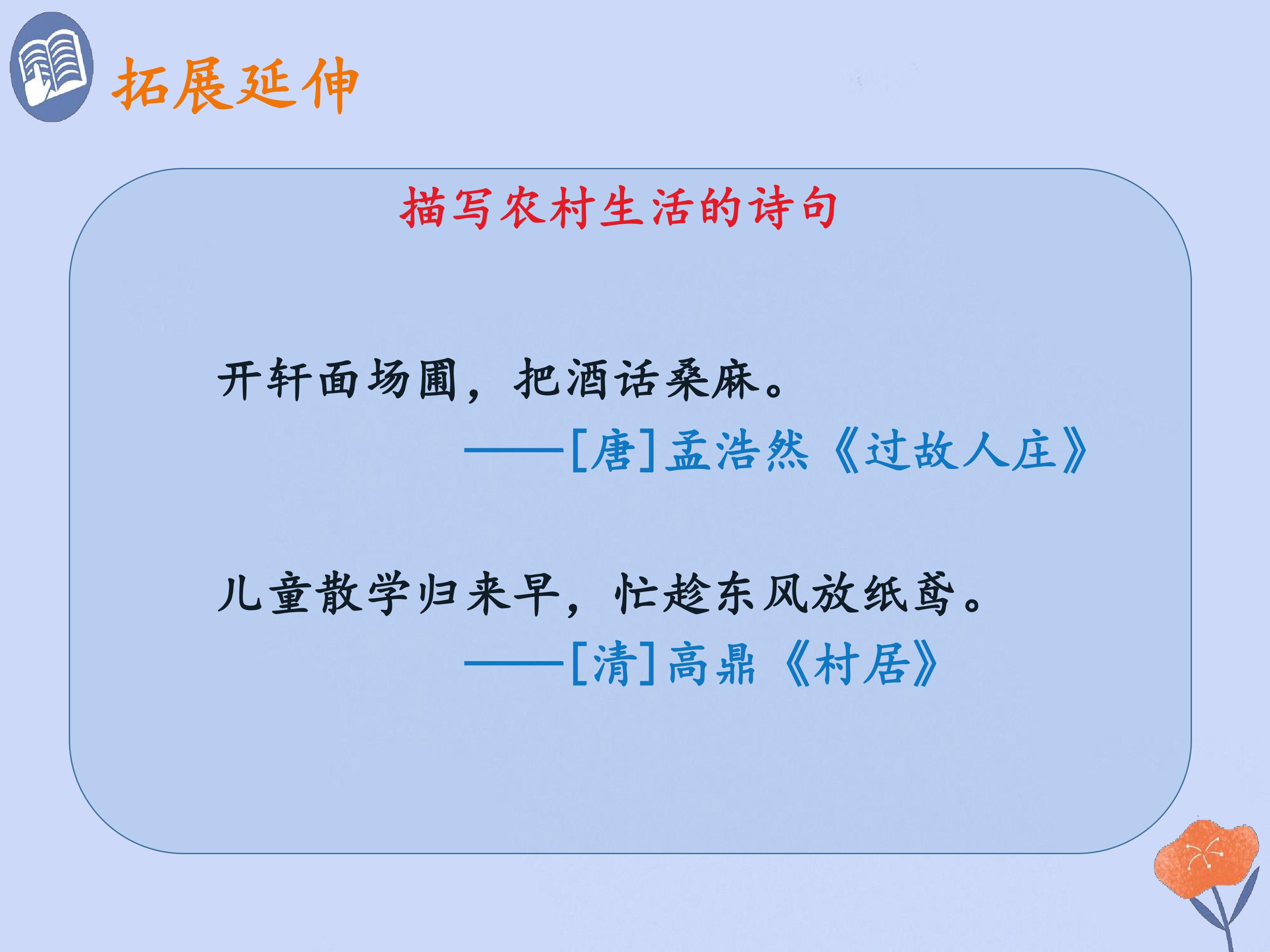 拓展延伸

描写农村生活的诗句

开轩面场圃，把酒话桑麻。

——[唐]孟浩然《过故人庄》

儿童散学归来早，忙趁东风放纸鸢。

——[清]高鼎《村居》